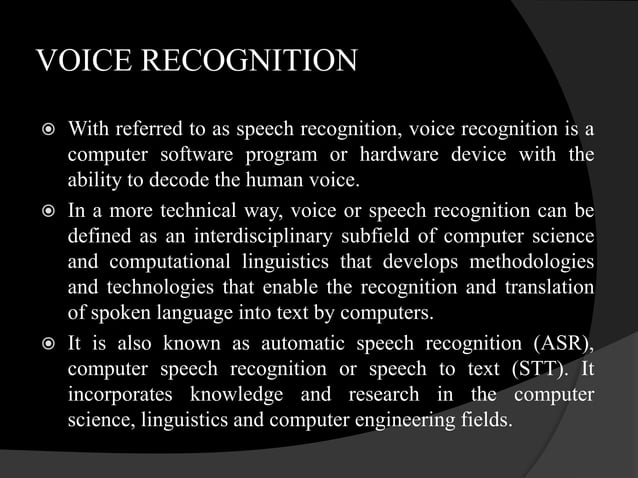 VOICE RECOGNITION

With referred to as speech recognition, voice recognition is a computer software program or hardware device with the ability to decode the human voice.

In a more technical way, voice or speech recognition can be defined as an interdisciplinary subfield of computer science and computational linguistics that develops methodologies and technologies that enable the recognition and translation of spoken language into text by computers.

It is also known as automatic speech recognition (ASR), computer speech recognition or speech to text (STT). It incorporates knowledge and research in the computer science, linguistics and computer engineering fields.